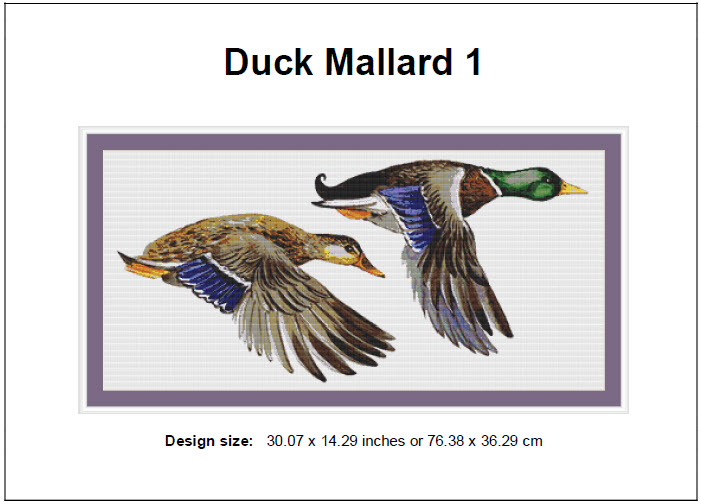 Duck Mallard 1

Design size: 30.07 x 14.29 inches or 76.38 x 36.29 cm